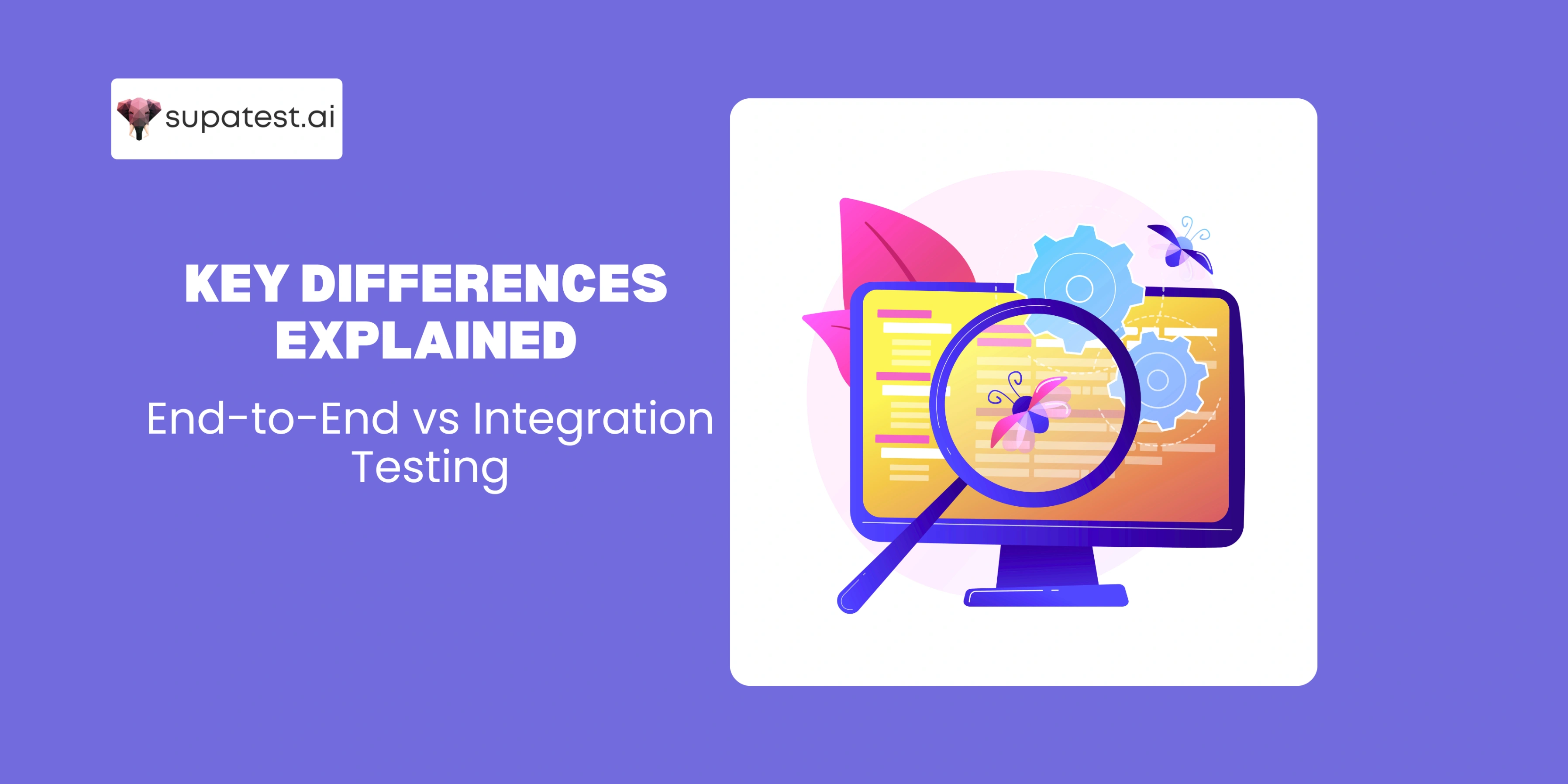 supatest.ai

KEY DIFFERENCES EXPLAINED

End-to-End vs Integration Testing